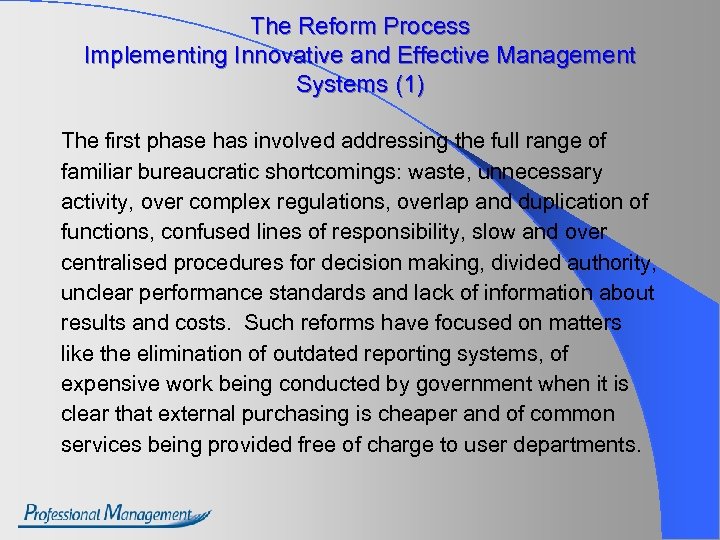 The Reform Process
Implementing Innovative and Effective Management Systems (1)

The first phase has involved addressing the full range of familiar bureaucratic shortcomings: waste, unnecessary activity, over complex regulations, overlap and duplication of functions, confused lines of responsibility, slow and over centralised procedures for decision making, divided authority, unclear performance standards and lack of information about results and costs. Such reforms have focused on matters like the elimination of outdated reporting systems, of expensive work being conducted by government when it is clear that external purchasing is cheaper and of common services being provided free of charge to user departments.

Professional Management